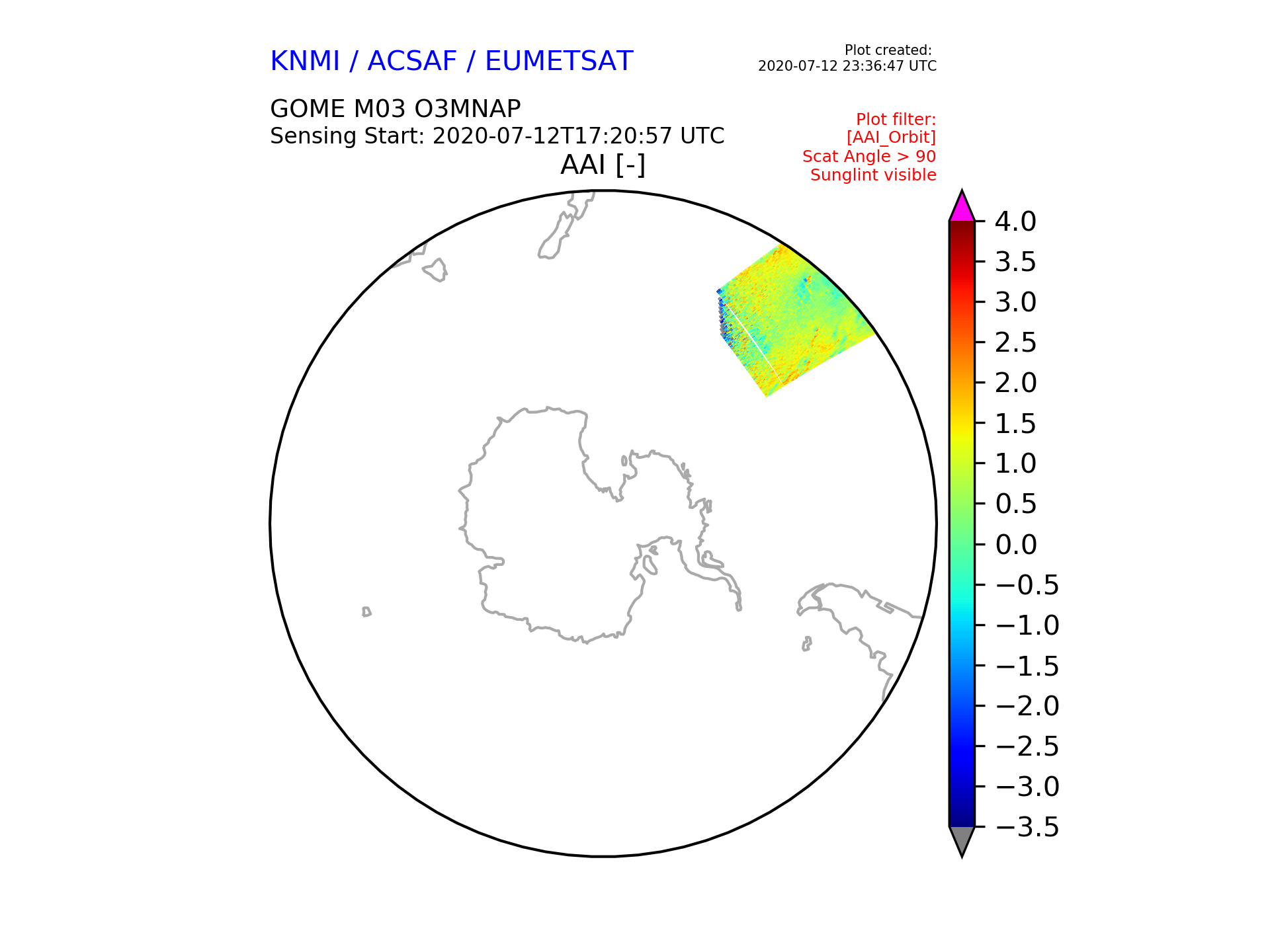 KNMI / ACSAF / EUMETSAT

Plot created:
2020-07-12 23:36:47 UTC

GOME M03 O3MNAP
Sensing Start: 2020-07-12T17:20:57 UTC

Plot filter:
[AAI_Orbit]
Scat Angle > 90
Sunglint visible

AAI [-]

4.0
3.5
3.0
2.5
2.0
1.5
1.0
0.5
0.0
−0.5
−1.0
−1.5
−2.0
−2.5
−3.0
−3.5